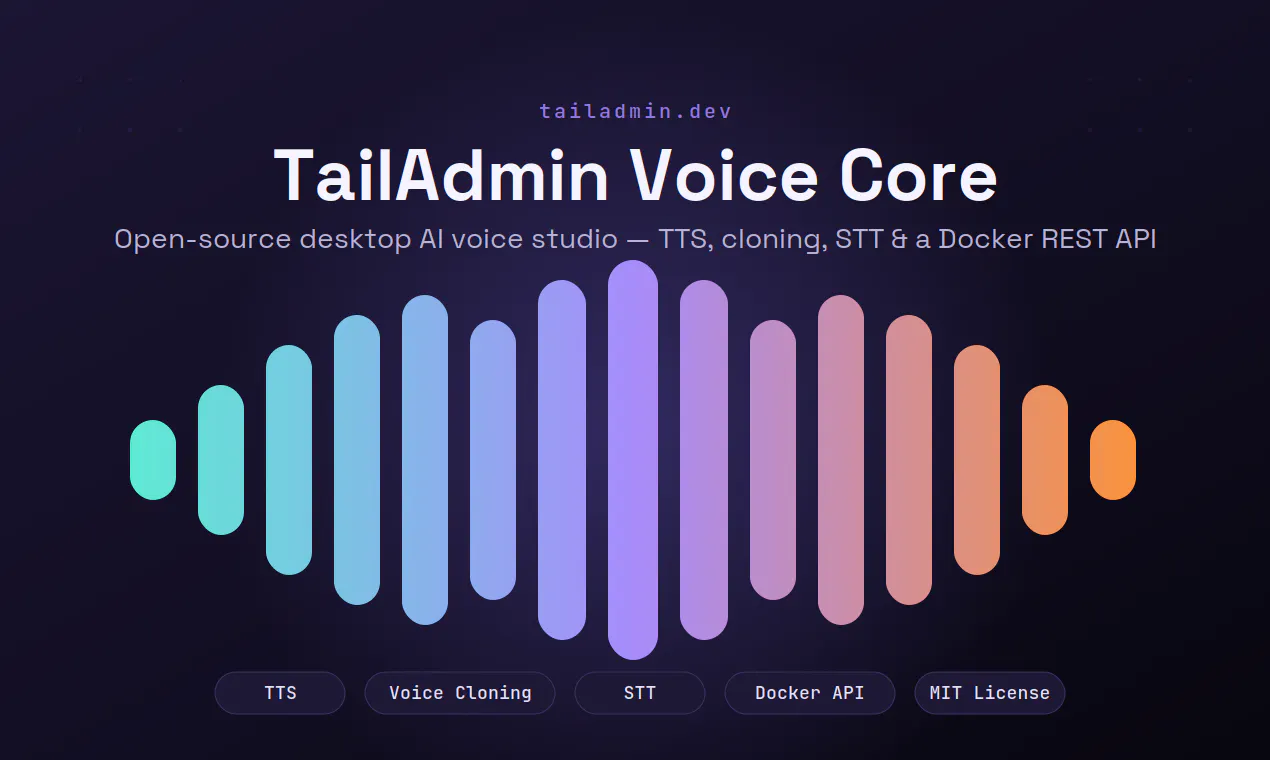 tailadmin.dev

TailAdmin Voice Core

Open-source desktop AI voice studio — TTS, cloning, STT & a Docker REST API

TTS

Voice Cloning

STT

Docker API

MIT License